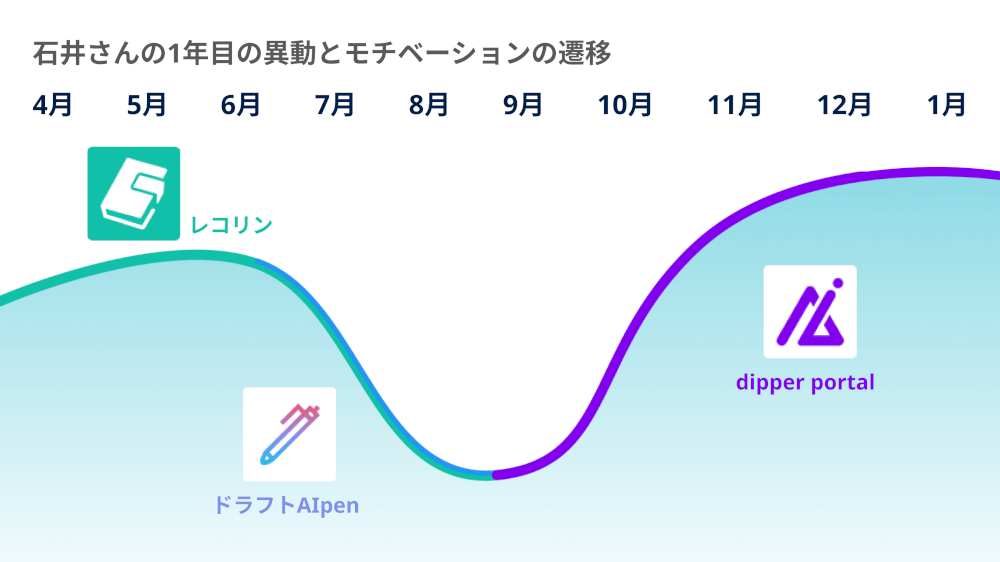 石井さんの1年目の異動とモチベーションの遷移

4月 5月 6月 7月 8月 9月 10月 11月 12月 1月

レコリン

ドラフトAIpen

dipper portal